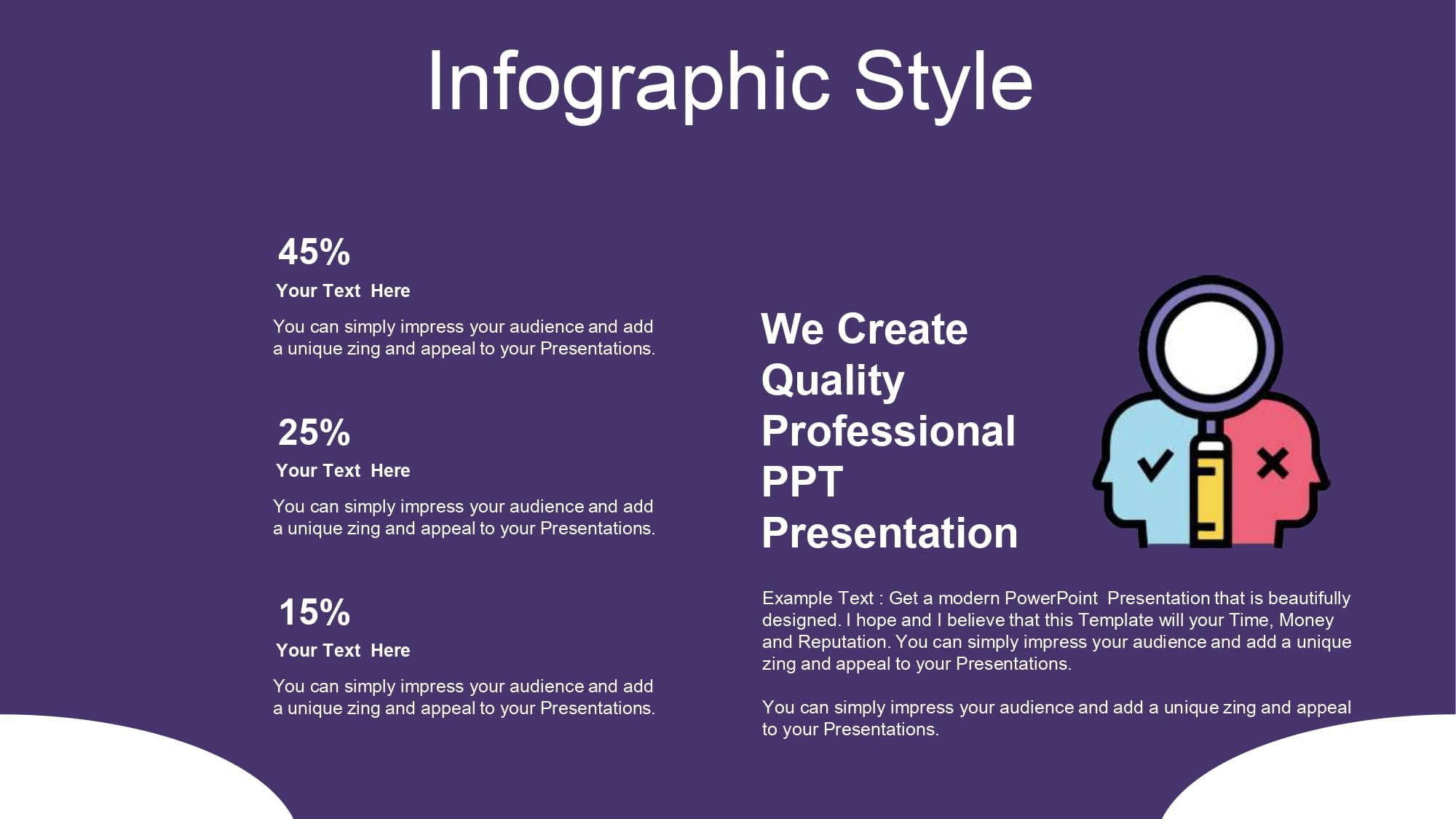 Infographic Style

45%

Your Text Here

You can simply impress your audience and add a unique zing and appeal to your Presentations.

25%

Your Text Here

You can simply impress your audience and add a unique zing and appeal to your Presentations.

15%

Your Text Here

You can simply impress your audience and add a unique zing and appeal to your Presentations.

We Create Quality Professional PPT Presentation

Example Text : Get a modern PowerPoint Presentation that is beautifully designed. I hope and I believe that this Template will your Time, Money and Reputation. You can simply impress your audience and add a unique zing and appeal to your Presentations.

You can simply impress your audience and add a unique zing and appeal to your Presentations.